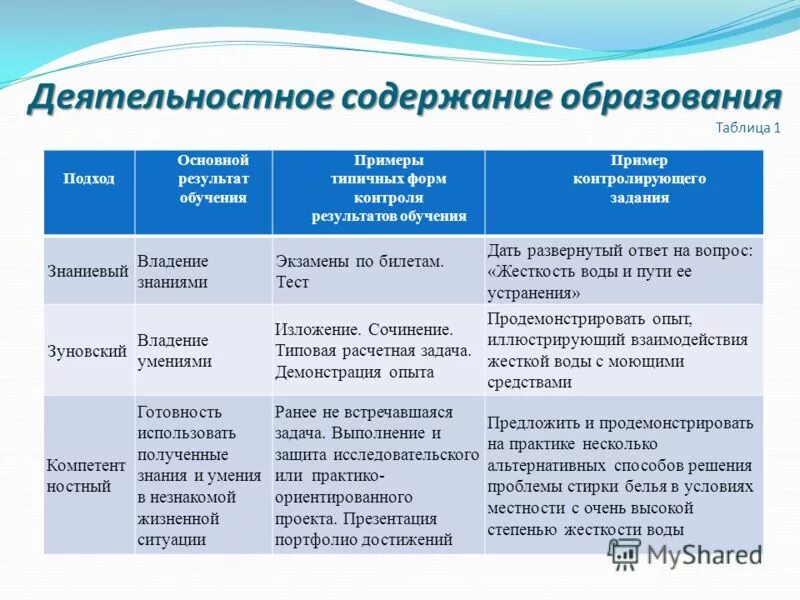 Деятельностное содержание образования

Таблица 1

| Подход | Основной результат обучения | Примеры типичных форм контроля результатов обучения | Пример контролирующего задания |
|---|---|---|---|
| Знаниевый | Владение знаниями | Экзамены по билетам. Тест | Дать развернутый ответ на вопрос: «Жесткость воды и пути ее устранения» |
| Зуновский | Владение умениями | Изложение. Сочинение. Типовая расчетная задача. Демонстрация опыта | Продемонстрировать опыт, иллюстрирующий взаимодействия жесткой воды с моющими средствами |
| Компетентностный | Готовность использовать полученные знания и умения в незнакомой жизненной ситуации | Ранее не встречавшаяся задача. Выполнение и защита исследовательского или практико-ориентированного проекта. Презентация портфолио достижений | Предложить и продемонстрировать на практике несколько альтернативных способов решения проблемы стирки белья в условиях местности с очень высокой степенью жесткости воды |

MyShared